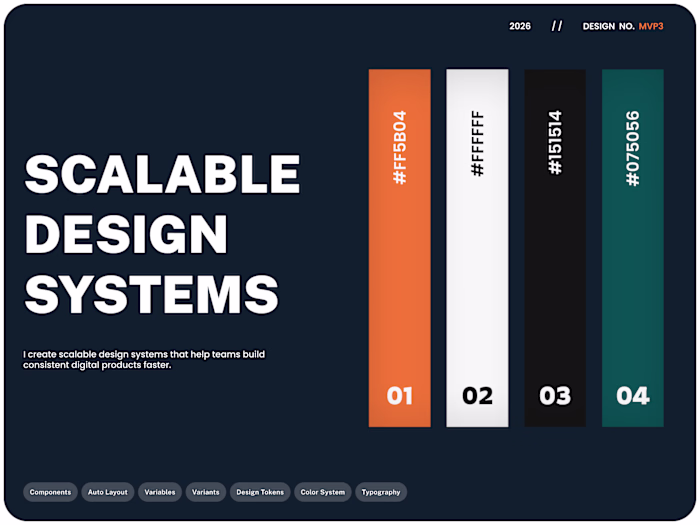 2026 // DESIGN NO. MVP3

SCALABLE DESIGN SYSTEMS

I create scalable design systems that help teams build consistent digital products faster.

#FF5B04
01

#FFFFFF
02

#151514
03

#075056
04

Components
Auto Layout
Variables
Variants
Design Tokens
Color System
Typography